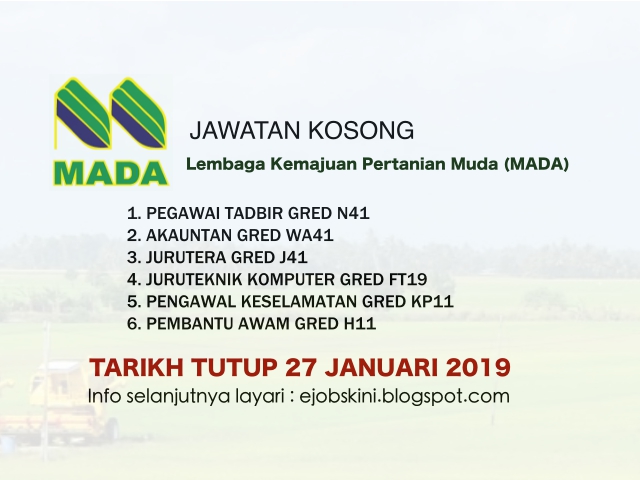 MADA

JAWATAN KOSONG

Lembaga Kemajuan Pertanian Muda (MADA)

1. PEGAWAI TADBIR GRED N41
2. AKAUNTAN GRED WA41
3. JURUTERA GRED J41
4. JURUTEKNIK KOMPUTER GRED FT19
5. PENGAWAL KESELAMATAN GRED KP11
6. PEMBANTU AWAM GRED H11

TARIKH TUTUP 27 JANUARI 2019

Info selanjutnya layari : ejobskini.blogspot.com